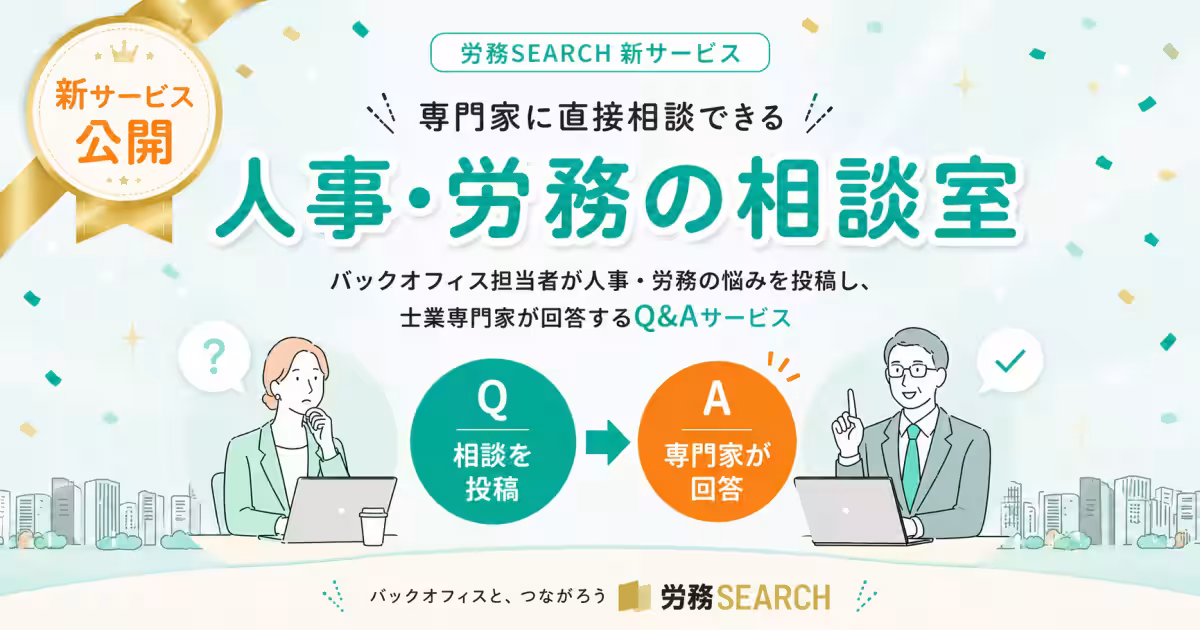 新サービス
公開

労務SEARCH 新サービス

専門家に直接相談できる

人事・労務の相談室

バックオフィス担当者が人事・労務の悩みを投稿し、
士業専門家が回答するQ&Aサービス

?

Q
相談を
投稿

A
専門家が
回答

バックオフィスと、つながろう 労務SEARCH